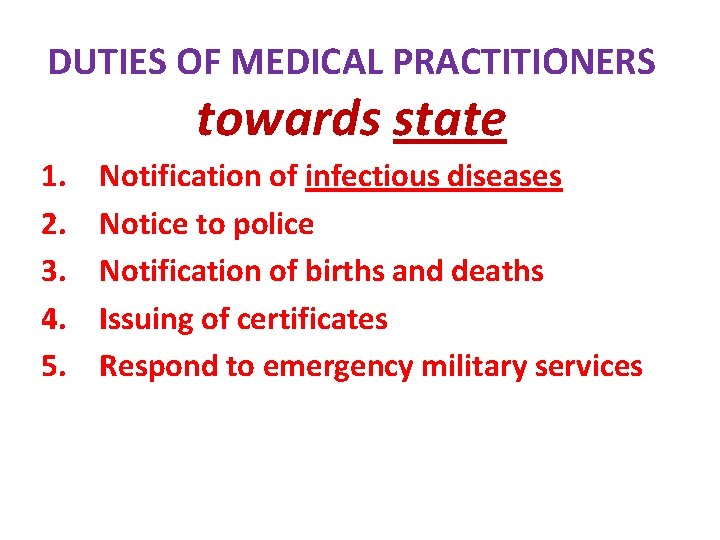 DUTIES OF MEDICAL PRACTITIONERS

towards state

1. Notification of infectious diseases
2. Notice to police
3. Notification of births and deaths
4. Issuing of certificates
5. Respond to emergency military services